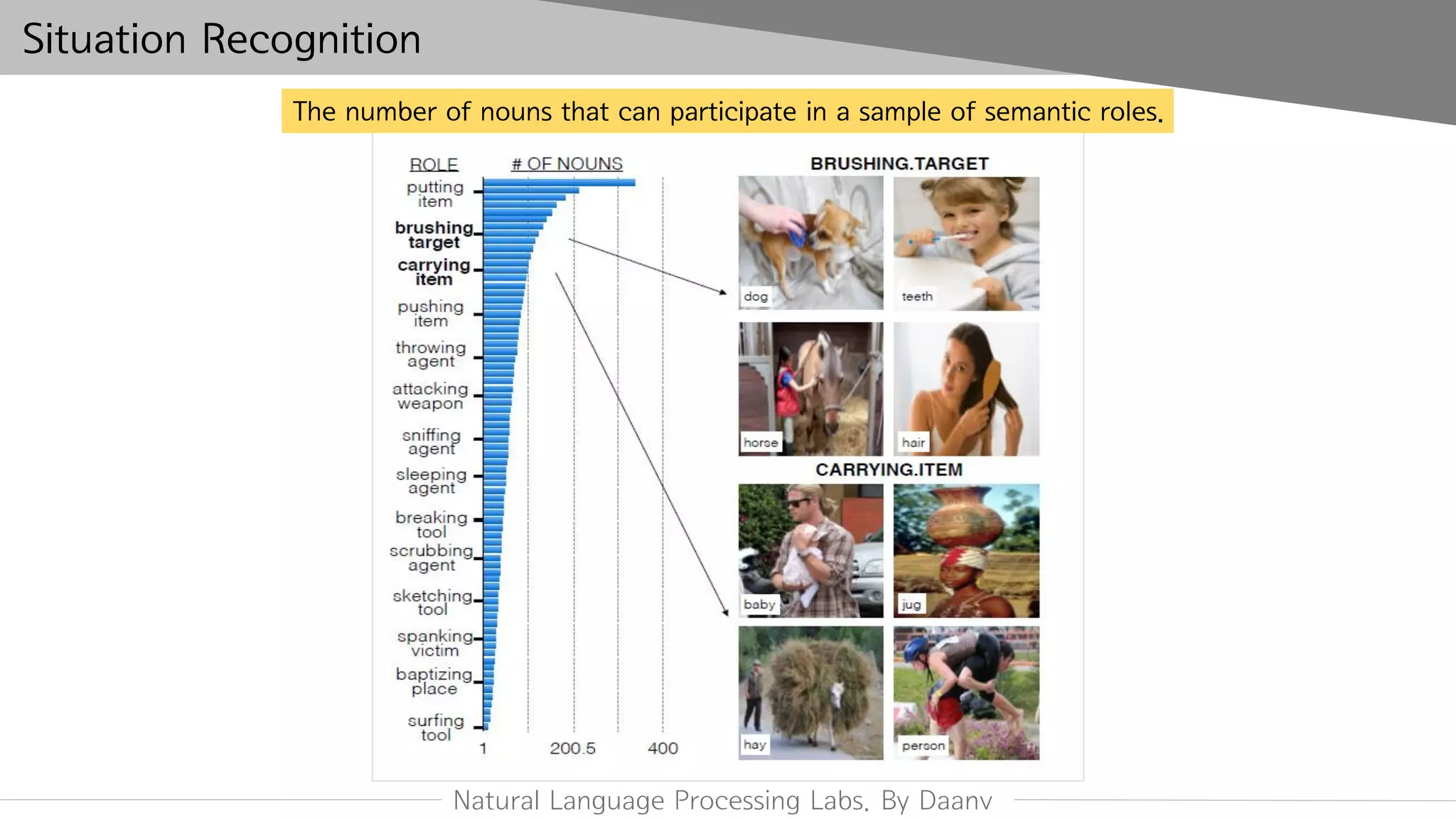 Situation Recognition

The number of nouns that can participate in a sample of semantic roles.

ROLE
# OF NOUNS

putting item
brushing target
carrying item
pushing item
throwing agent
attacking weapon
sniffing agent
sleeping agent
breaking tool
scrubbing agent
sketching tool
spanking victim
baptizing place
surfing tool

1
200.5
400

BRUSHING.TARGET
dog
teeth
horse
hair

CARRYING.ITEM
baby
jug
hay
person

Natural Language Processing Labs. By Daanv